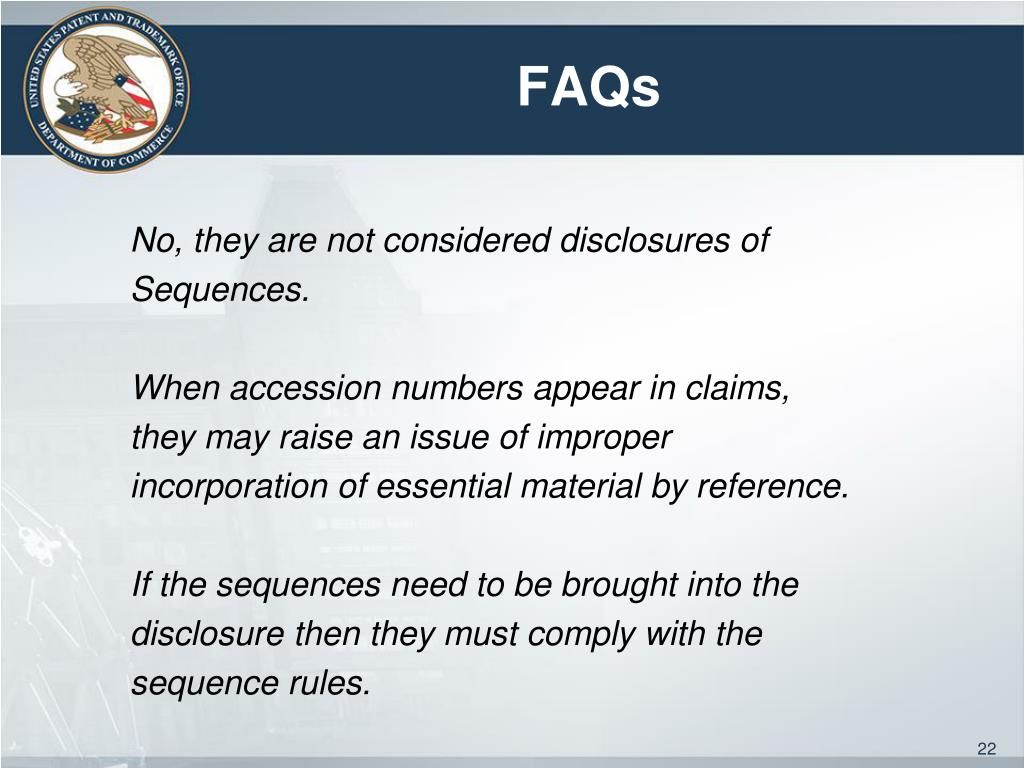 UNITED STATES PATENT AND TRADEMARK OFFICE
DEPARTMENT OF COMMERCE

FAQs

No, they are not considered disclosures of Sequences.

When accession numbers appear in claims, they may raise an issue of improper incorporation of essential material by reference.

If the sequences need to be brought into the disclosure then they must comply with the sequence rules.

22